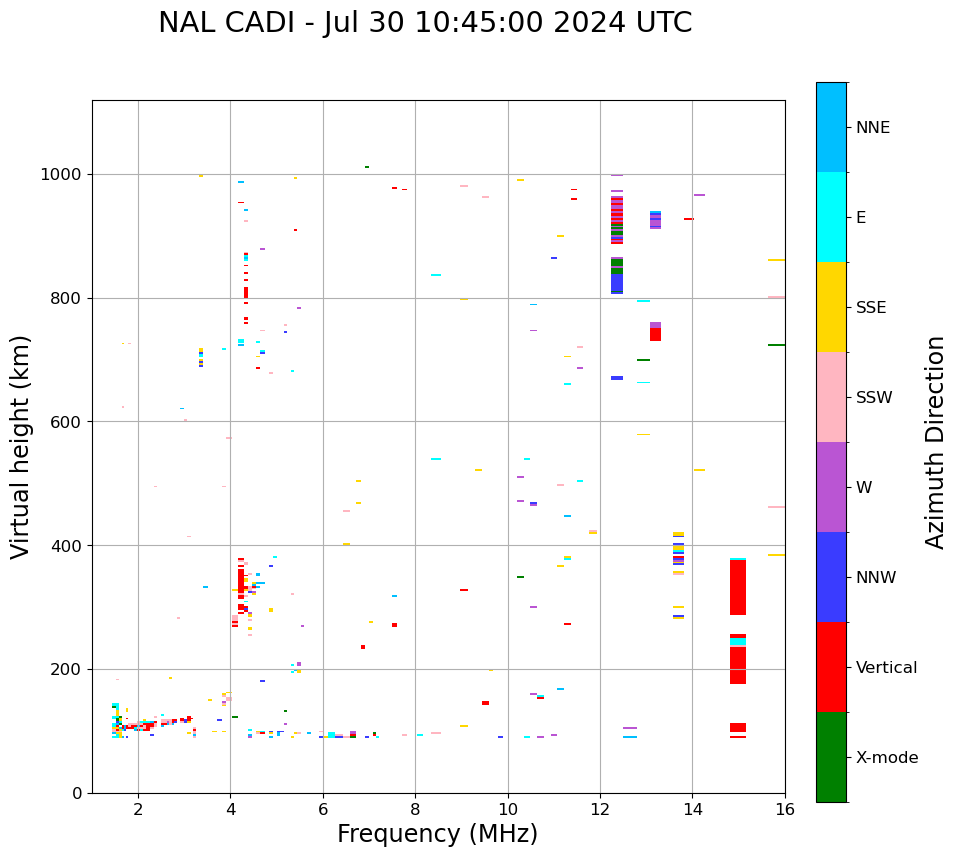 NAL CADI - Jul 30 10:45:00 2024 UTC

Virtual height (km)

1000
800
600
400
200
0

2
4
6
8
10
12
14
16

Frequency (MHz)

NNE
E
SSE
SSW
W
NNW
Vertical
X-mode

Azimuth Direction